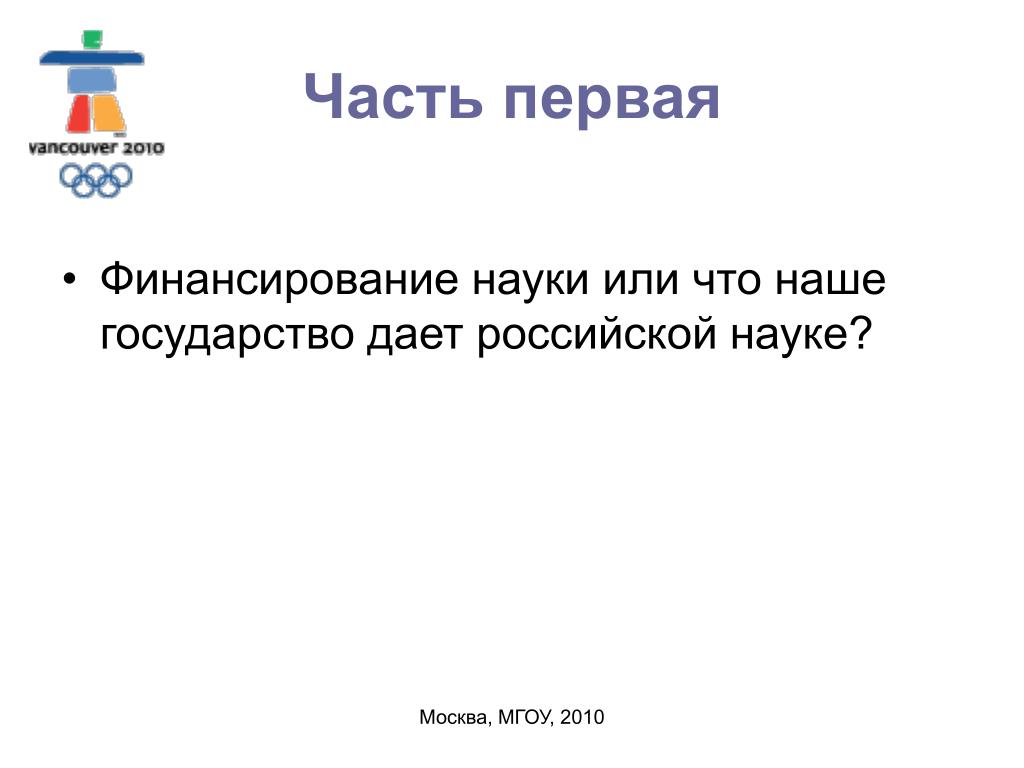 vancouver 2010

Часть первая

• Финансирование науки или что наше государство дает российской науке?

Москва, МГОУ, 2010